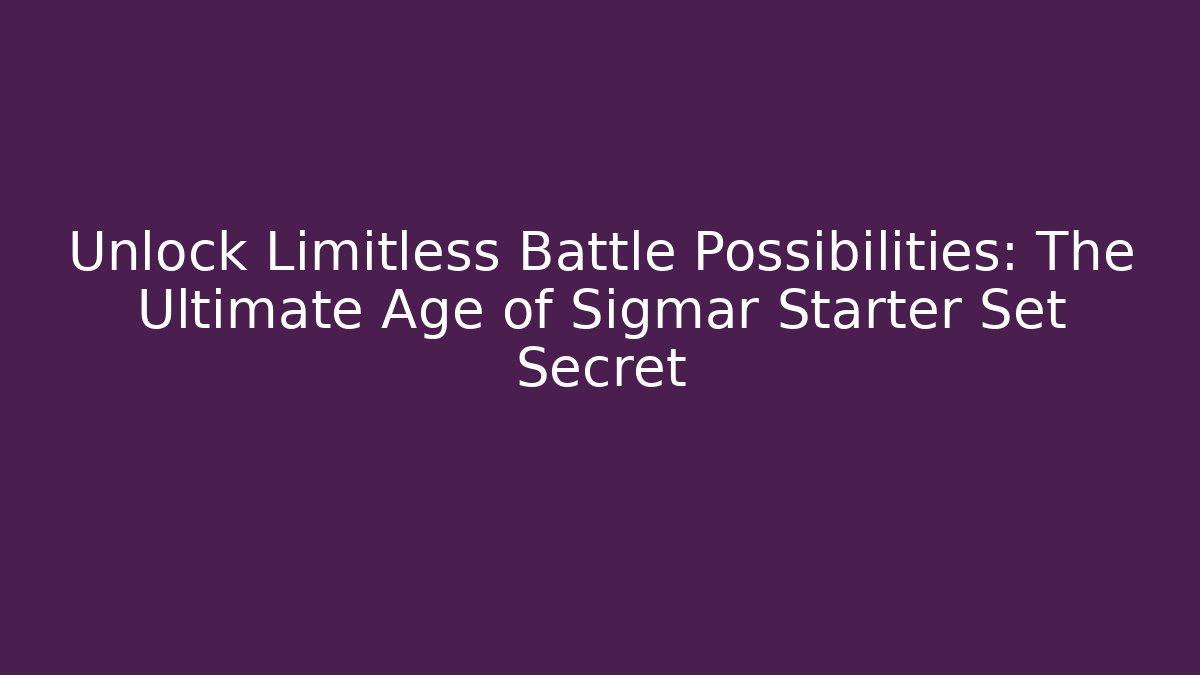 Unlock Limitless Battle Possibilities: The Ultimate Age of Sigmar Starter Set Secret